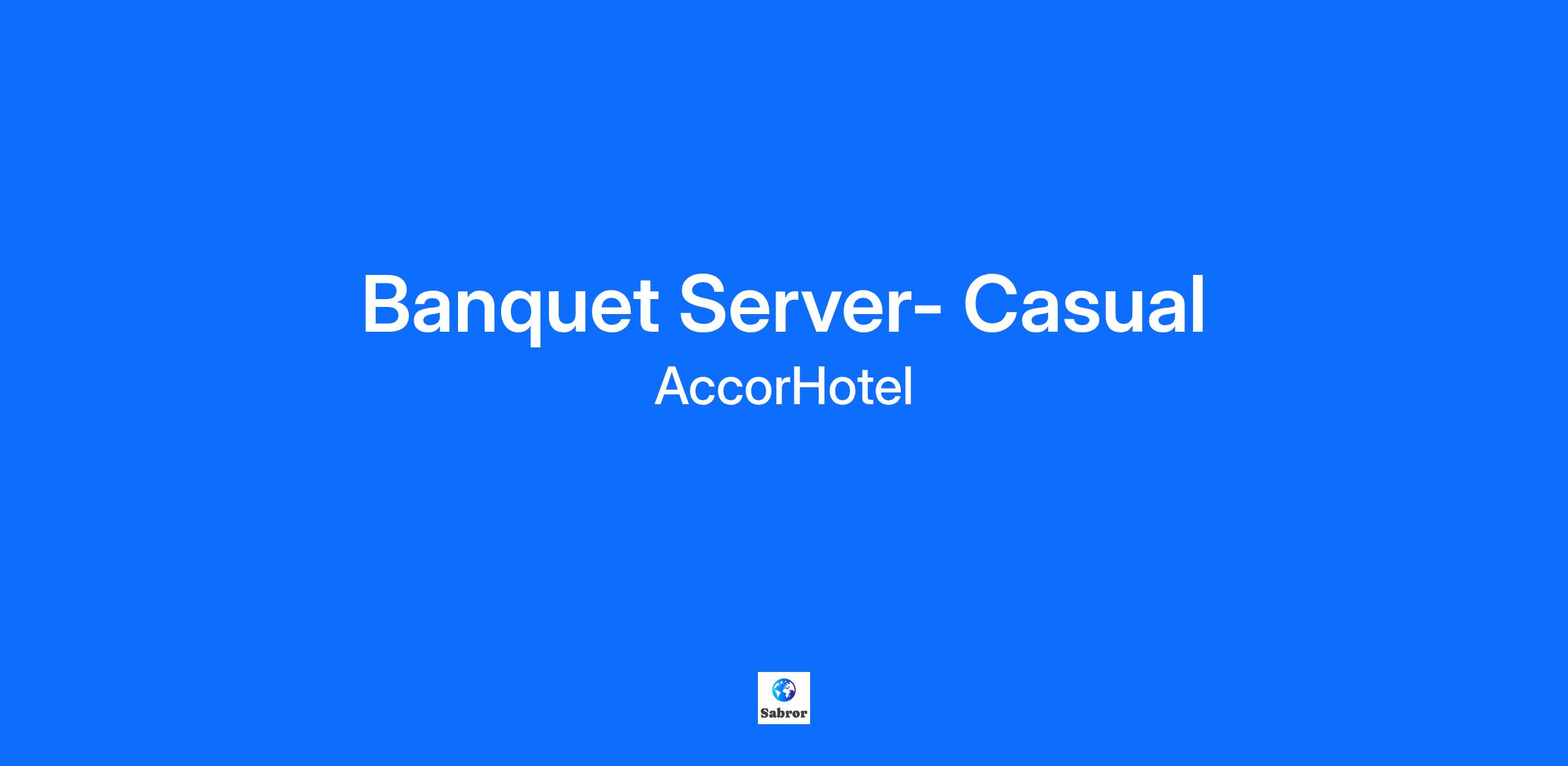 Banquet Server- Casual

AccorHotel

Sabror